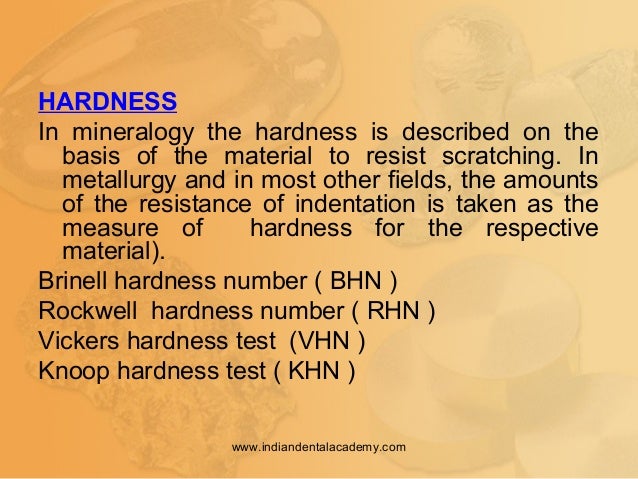 HARDNESS

In mineralogy the hardness is described on the basis of the material to resist scratching. In metallurgy and in most other fields, the amounts of the resistance of indentation is taken as the measure of hardness for the respective material).

Brinell hardness number ( BHN )

Rockwell hardness number ( RHN )

Vickers hardness test (VHN )

Knoop hardness test ( KHN )

www.indiandentalacademy.com